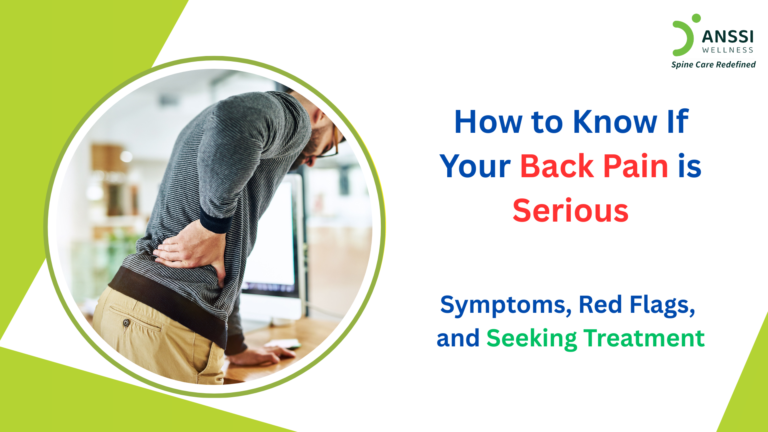 ANSSI
WELLNESS
Spine Care Redefined

How to Know If Your Back Pain is Serious

Symptoms, Red Flags, and Seeking Treatment